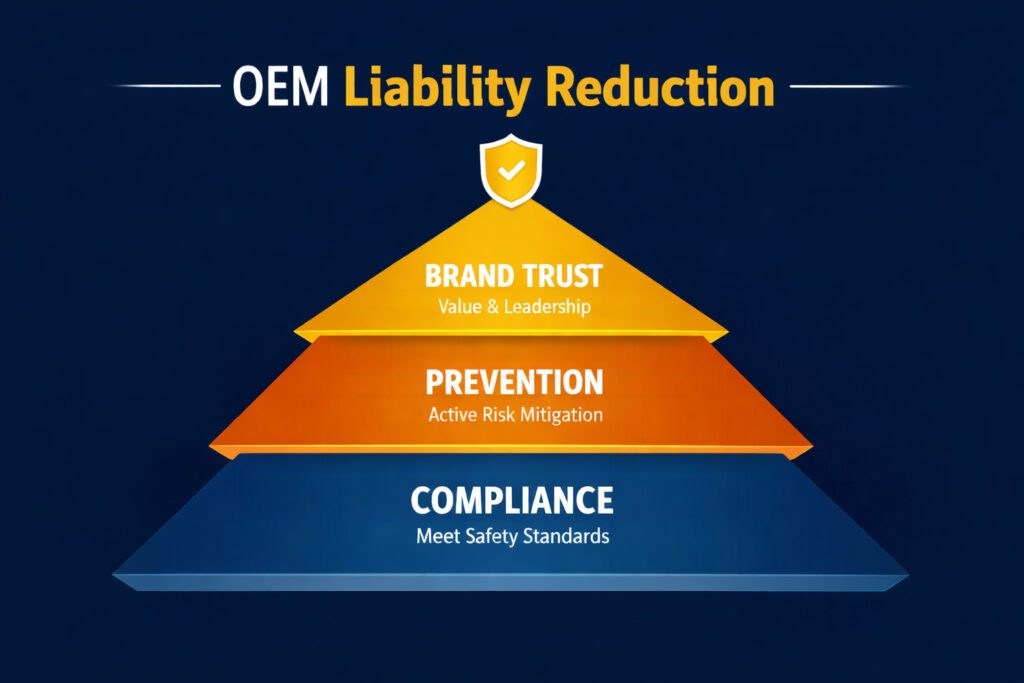 OEM Liability Reduction

BRAND TRUST
Value & Leadership

PREVENTION
Active Risk Mitigation

COMPLIANCE
Meet Safety Standards